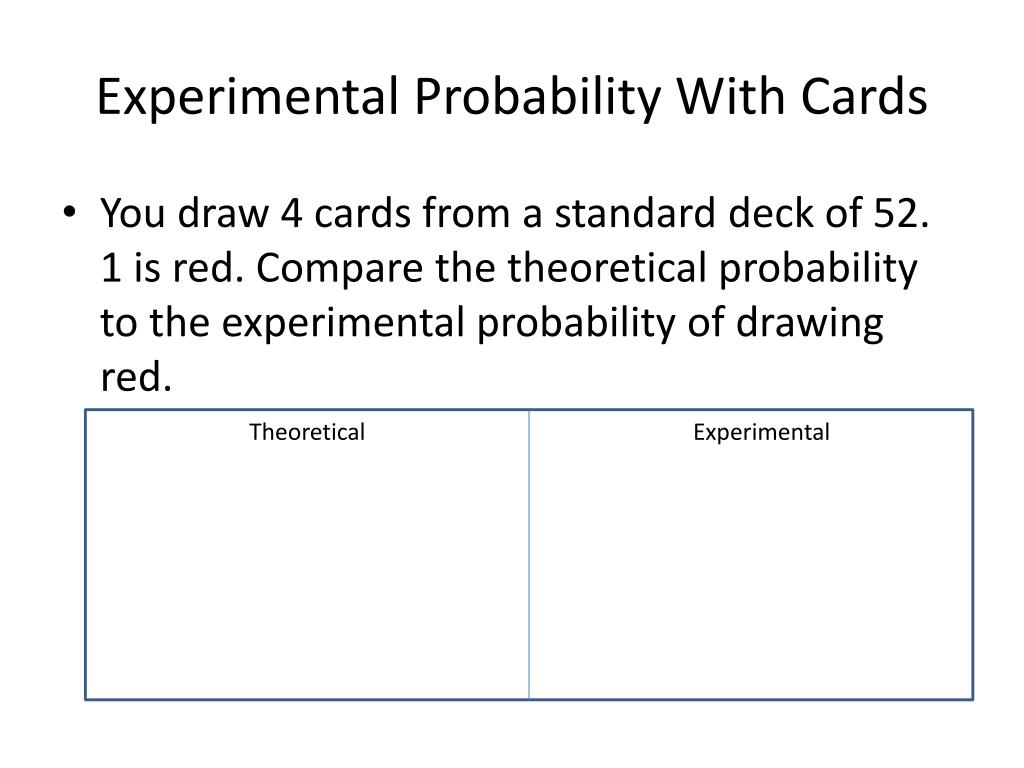 Experimental Probability With Cards

• You draw 4 cards from a standard deck of 52. 1 is red. Compare the theoretical probability to the experimental probability of drawing red.

| Theoretical | Experimental |
|---|---|
| | |